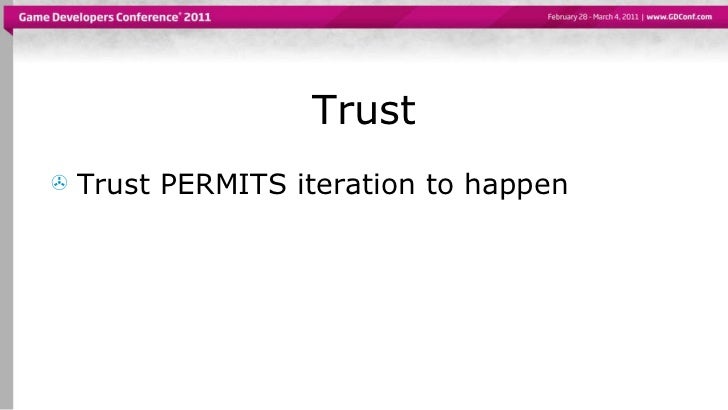 Game Developers Conference® 2011

February 28 - March 4, 2011 | www.GDConf.com

Trust

Trust PERMITS iteration to happen